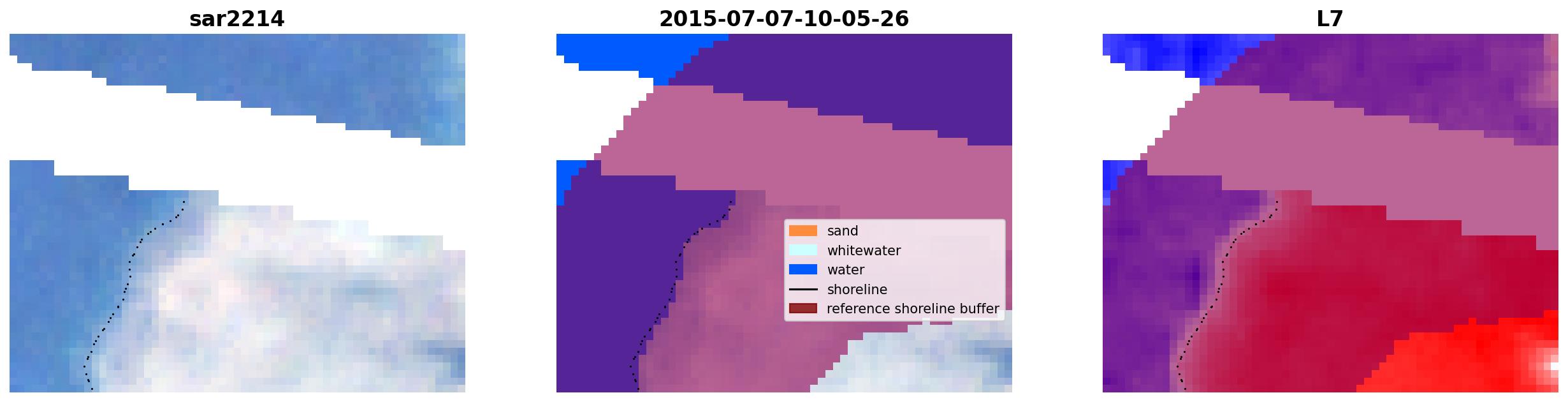 sar2214

2015-07-07-10-05-26

sand
whitewater
water
shoreline
reference shoreline buffer

L7